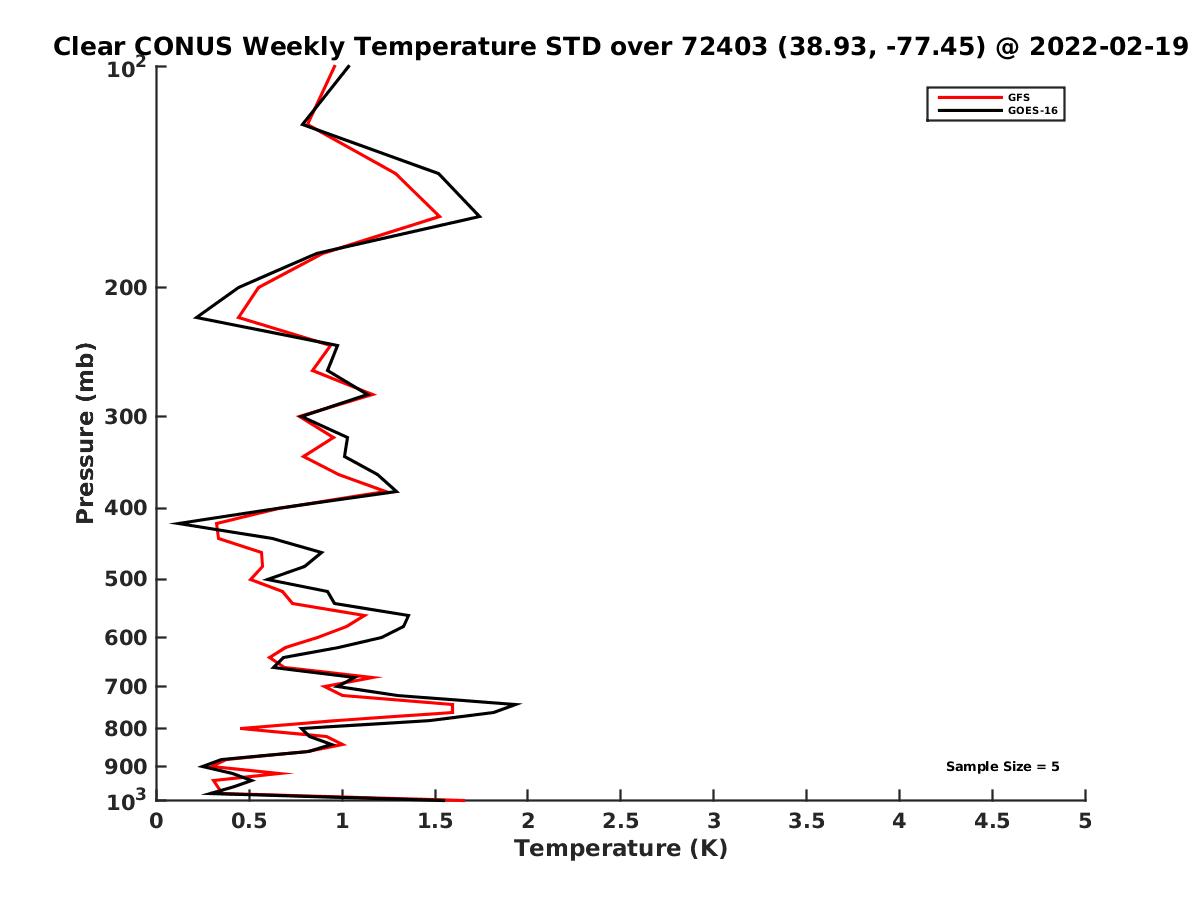 Clear CONUS Weekly Temperature STD over 72403 (38.93, -77.45) @ 2022-02-19

GFS
GOES-16

Pressure (mb)
$10^2$
200
300
400
500
600
700
800
900
$10^3$

Sample Size = 5

0
0.5
1
1.5
2
2.5
3
3.5
4
4.5
5
Temperature (K)